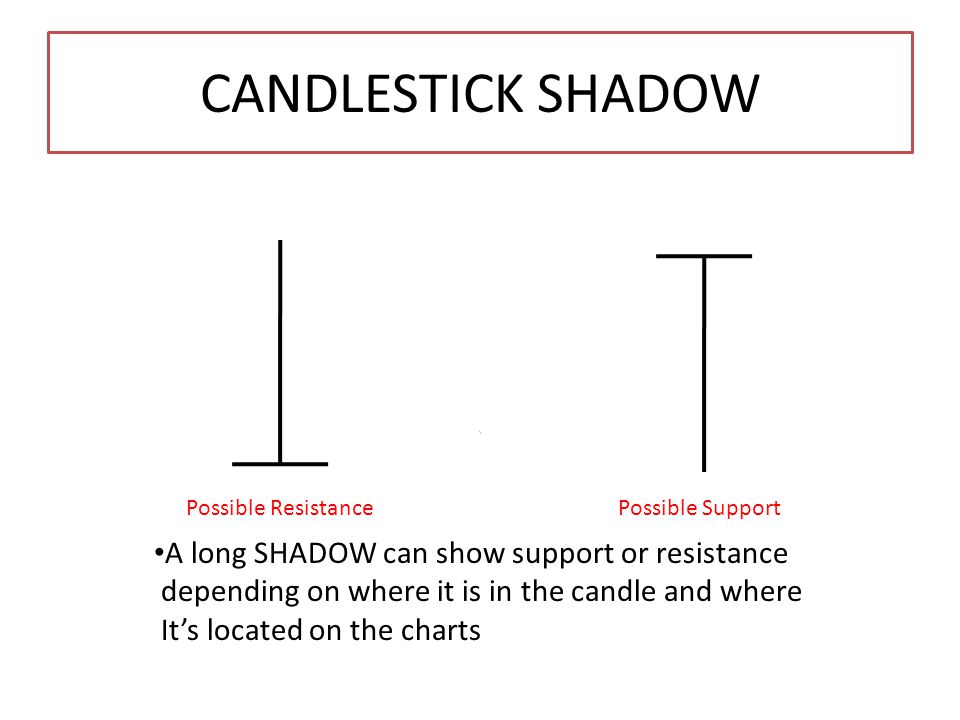 CANDLESTICK SHADOW

Possible Resistance

Possible Support

•A long SHADOW can show support or resistance depending on where it is in the candle and where It's located on the charts